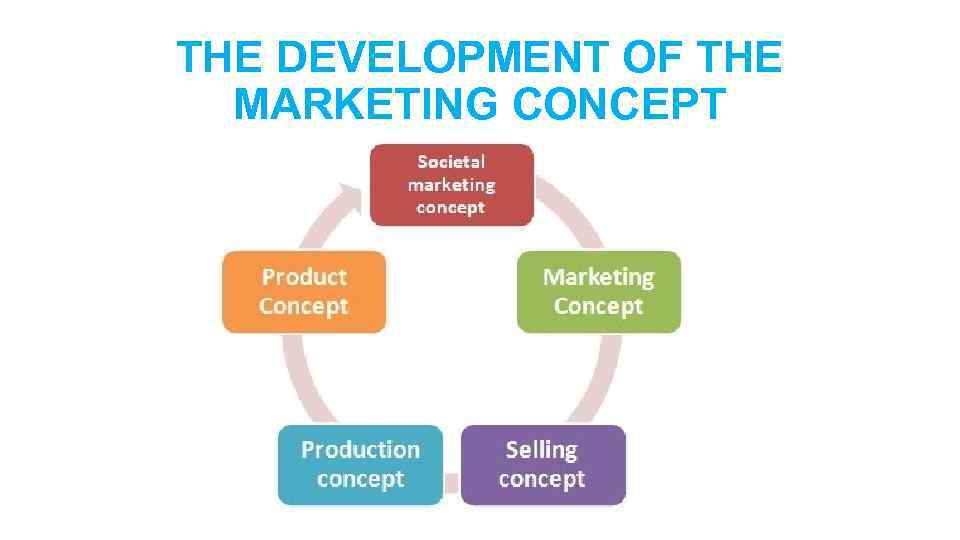 THE DEVELOPMENT OF THE MARKETING CONCEPT

Societal marketing concept

Marketing Concept

Selling concept

Production concept

Product Concept